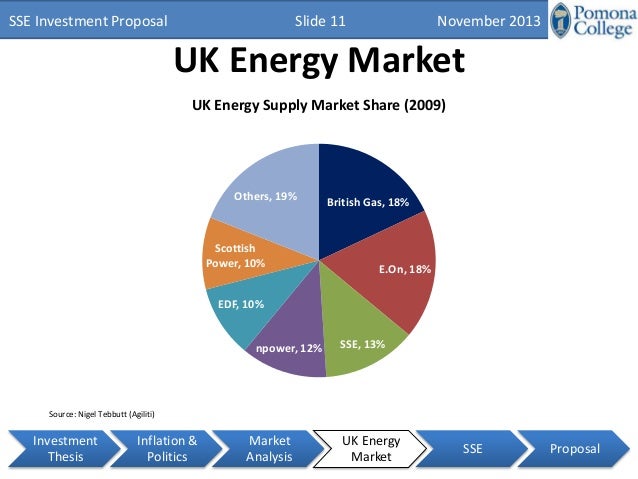 SSE Investment Proposal Slide 11 November 2013 Pomona College

UK Energy Market

UK Energy Supply Market Share (2009)

British Gas, 18%
E.On, 18%
SSE, 13%
npower, 12%
EDF, 10%
Scottish Power, 10%
Others, 19%

Source: Nigel Tebbutt (Agiliti)

Investment Thesis
Inflation & Politics
Market Analysis
UK Energy Market
SSE
Proposal